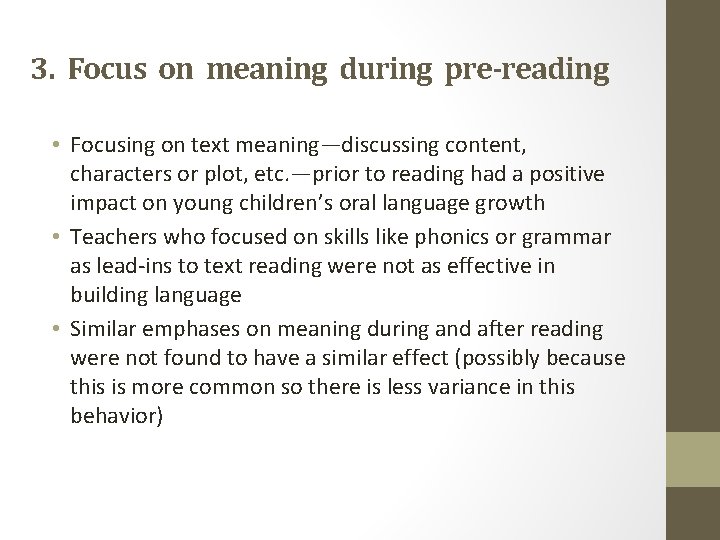 3. Focus on meaning during pre-reading

• Focusing on text meaning—discussing content, characters or plot, etc.—prior to reading had a positive impact on young children's oral language growth
• Teachers who focused on skills like phonics or grammar as lead-ins to text reading were not as effective in building language
• Similar emphases on meaning during and after reading were not found to have a similar effect (possibly because this is more common so there is less variance in this behavior)